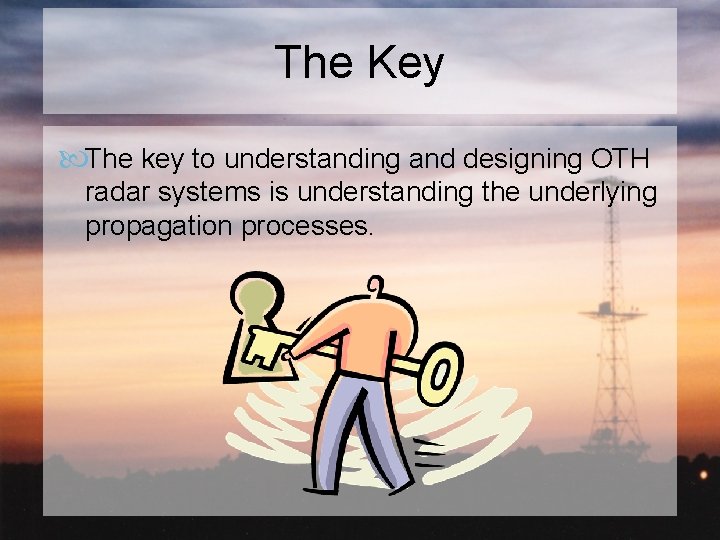 The Key

The key to understanding and designing OTH radar systems is understanding the underlying propagation processes.